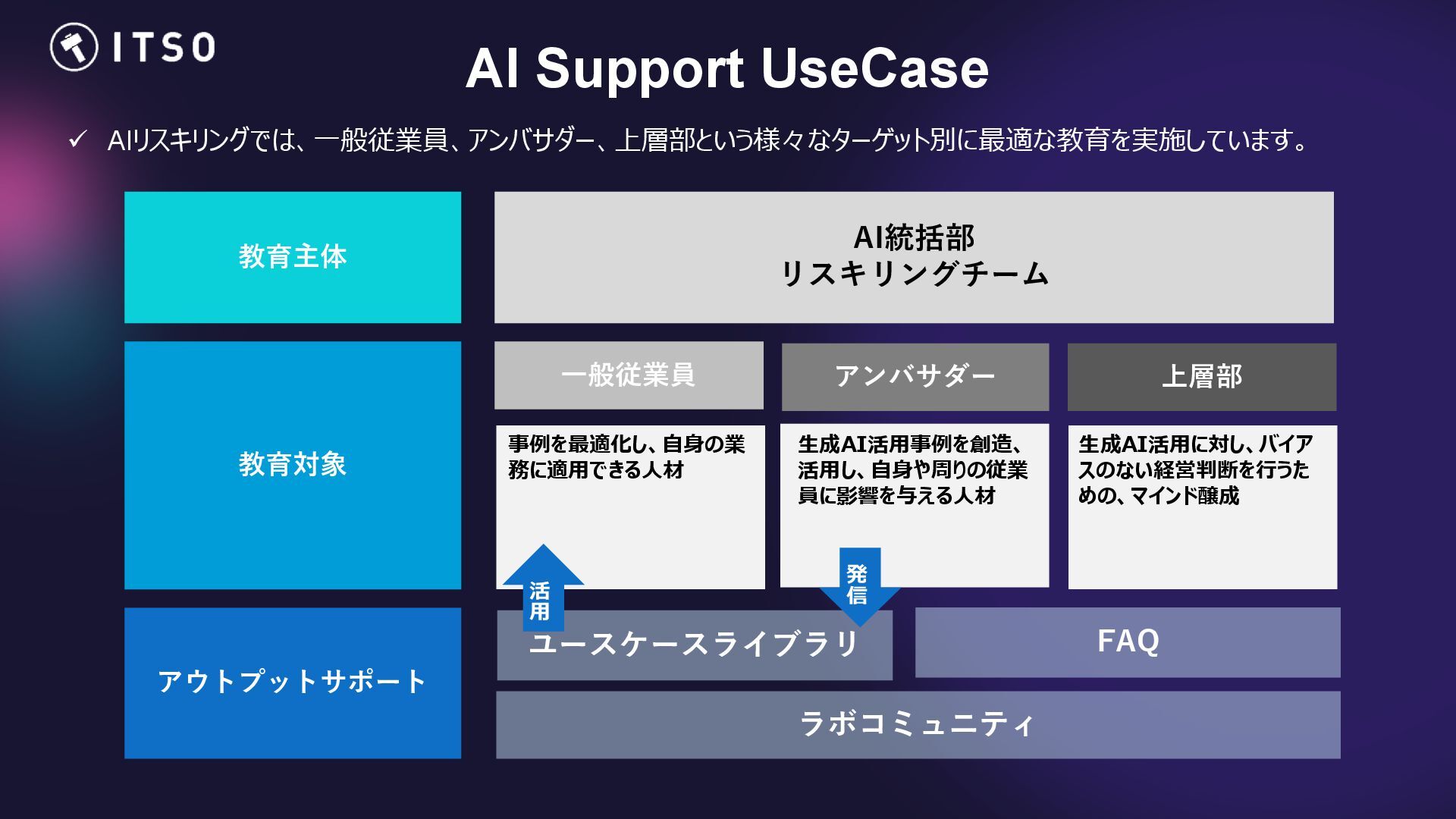 ITSO

AI Support UseCase

✓ AIリスキリングでは、一般従業員、アンバサダー、上層部という様々なターゲット別に最適な教育を実施しています。

教育主体

AI統括部
リスキリングチーム

教育対象

一般従業員

事例を最適化し、自身の業務に適用できる人材

アンバサダー

生成AI活用事例を創造、活用し、自身や周りの従業員に影響を与える人材

上層部

生成AI活用に対し、バイアスのない経営判断を行うための、マインド醸成

活用

発信

アウトプットサポート

ユースケースライブラリ

FAQ

ラボコミュニティ